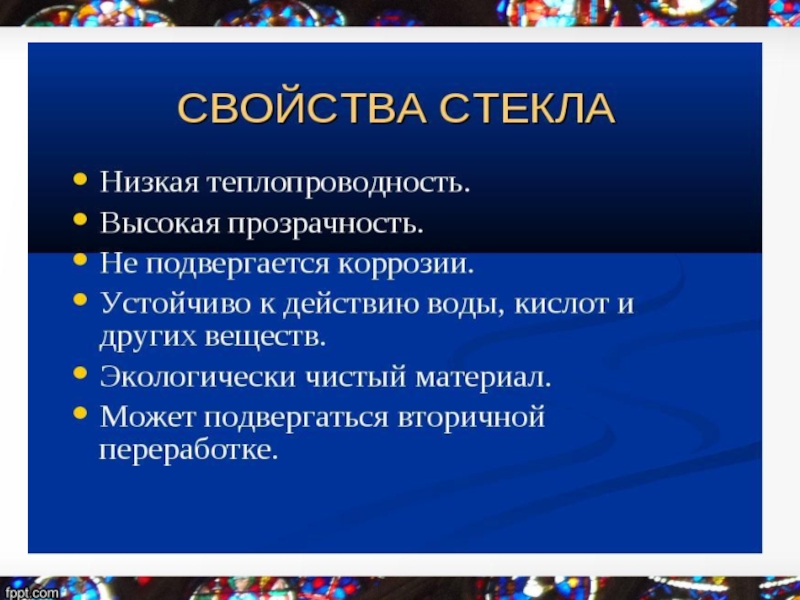 СВОЙСТВА СТЕКЛА

• Низкая теплопроводность.
• Высокая прозрачность.
• Не подвергается коррозии.
• Устойчиво к действию воды, кислот и других веществ.
• Экологически чистый материал.
• Может подвергаться вторичной переработке.

fppt.com